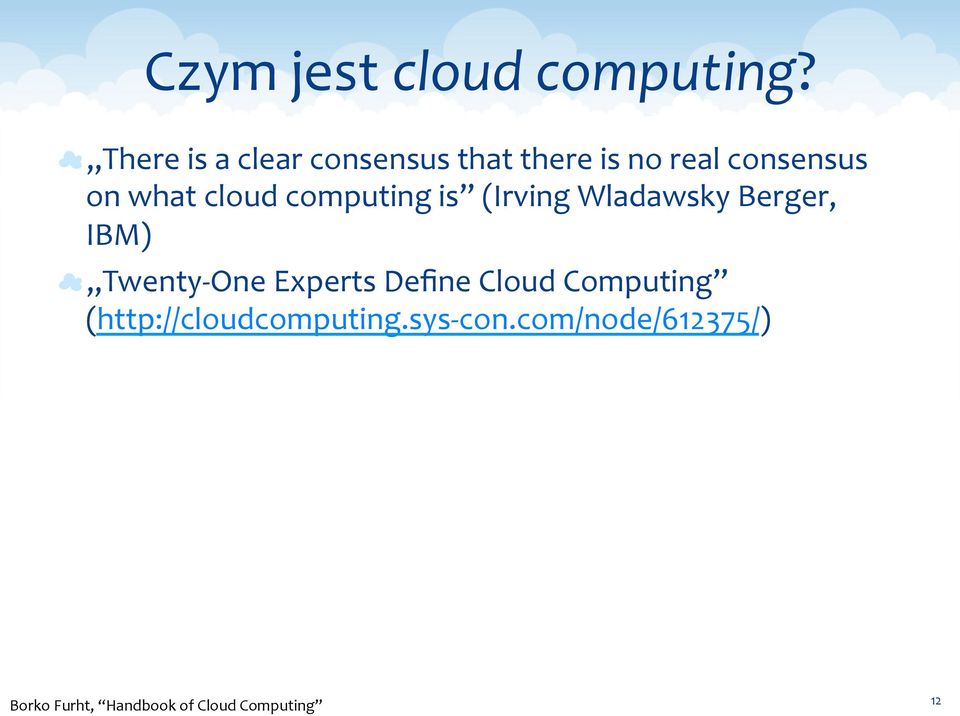 Czym jest cloud computing?

„There is a clear consensus that there is no real consensus on what cloud computing is” (Irving Wladawsky Berger, IBM)

„Twenty-One Experts Define Cloud Computing” (http://cloudcomputing.sys-con.com/node/612375/)

Borko Furht, “Handbook of Cloud Computing”

12